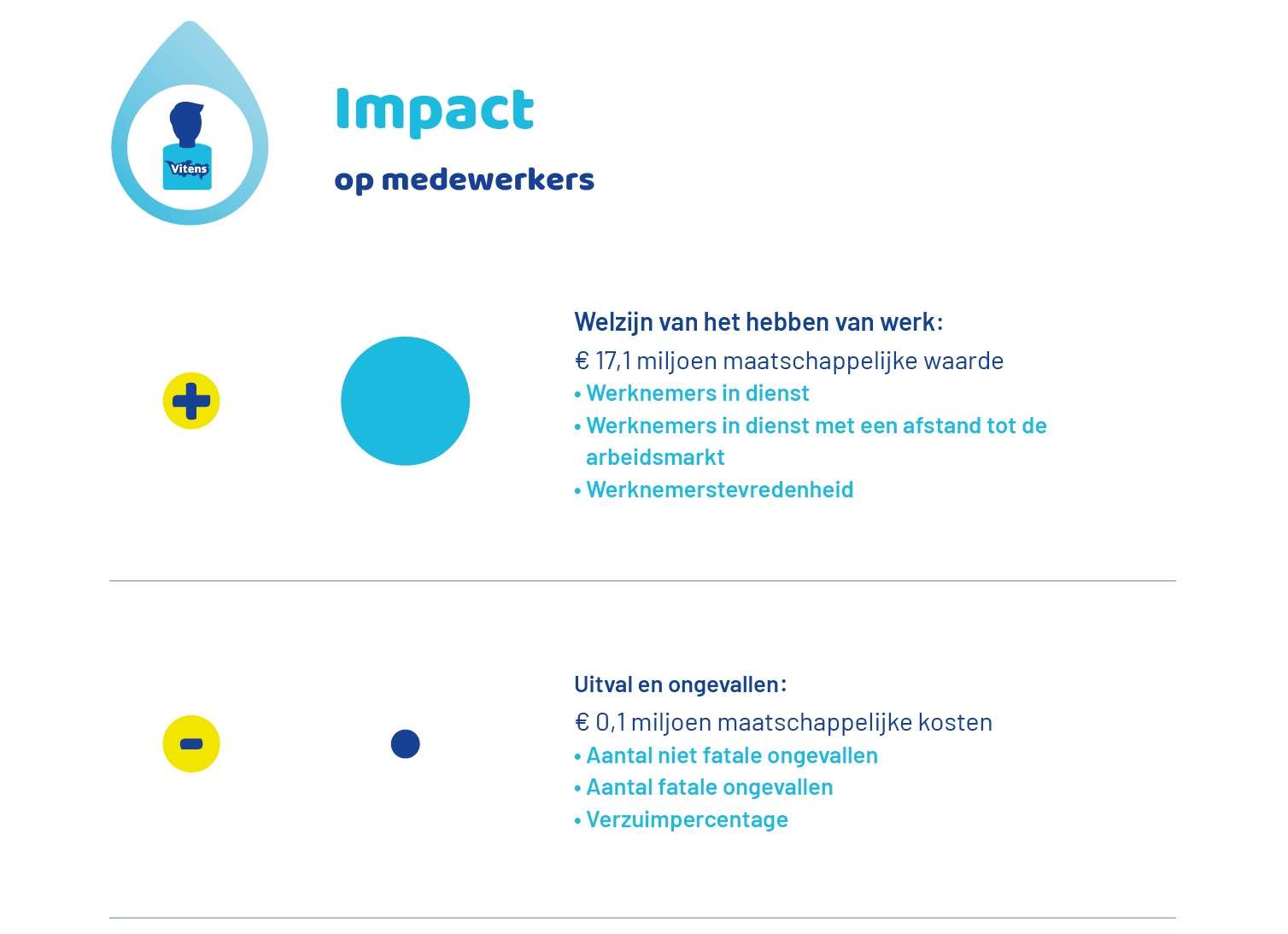 Vitens

Impact

op medewerkers

Welzijn van het hebben van werk:

€ 17,1 miljoen maatschappelijke waarde

• Werknemers in dienst
• Werknemers in dienst met een afstand tot de arbeidsmarkt
• Werknemerstevredenheid

Uitval en ongevallen:

€ 0,1 miljoen maatschappelijke kosten

• Aantal niet fatale ongevallen
• Aantal fatale ongevallen
• Verzuimpercentage